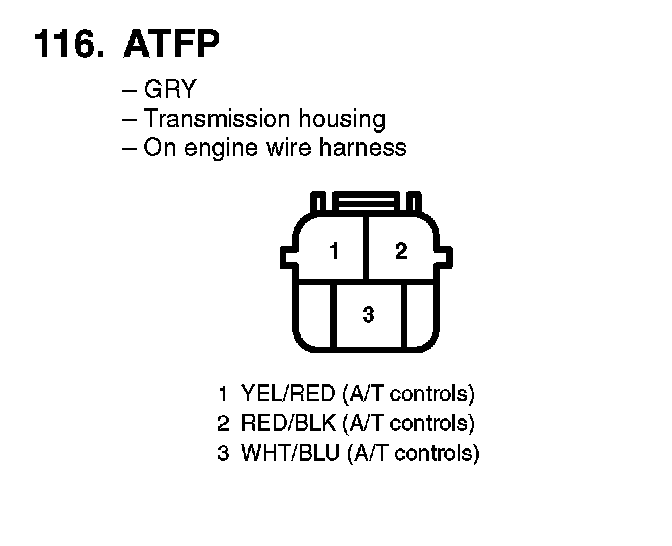 116. ATFP

– GRY
– Transmission housing
– On engine wire harness

1

2

3

1 YEL/RED (A/T controls)
2 RED/BLK (A/T controls)
3 WHT/BLU (A/T controls)